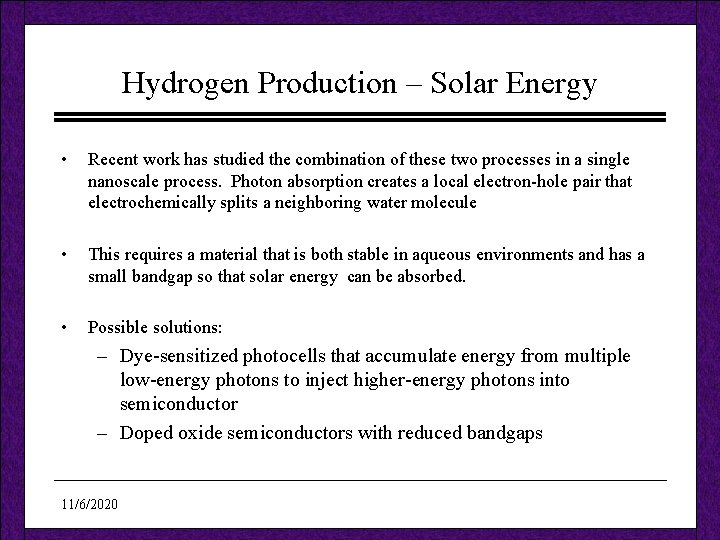 Hydrogen Production – Solar Energy

• Recent work has studied the combination of these two processes in a single nanoscale process. Photon absorption creates a local electron-hole pair that electrochemically splits a neighboring water molecule

• This requires a material that is both stable in aqueous environments and has a small bandgap so that solar energy can be absorbed.

• Possible solutions:
– Dye-sensitized photocells that accumulate energy from multiple low-energy photons to inject higher-energy photons into semiconductor
– Doped oxide semiconductors with reduced bandgaps

11/6/2020